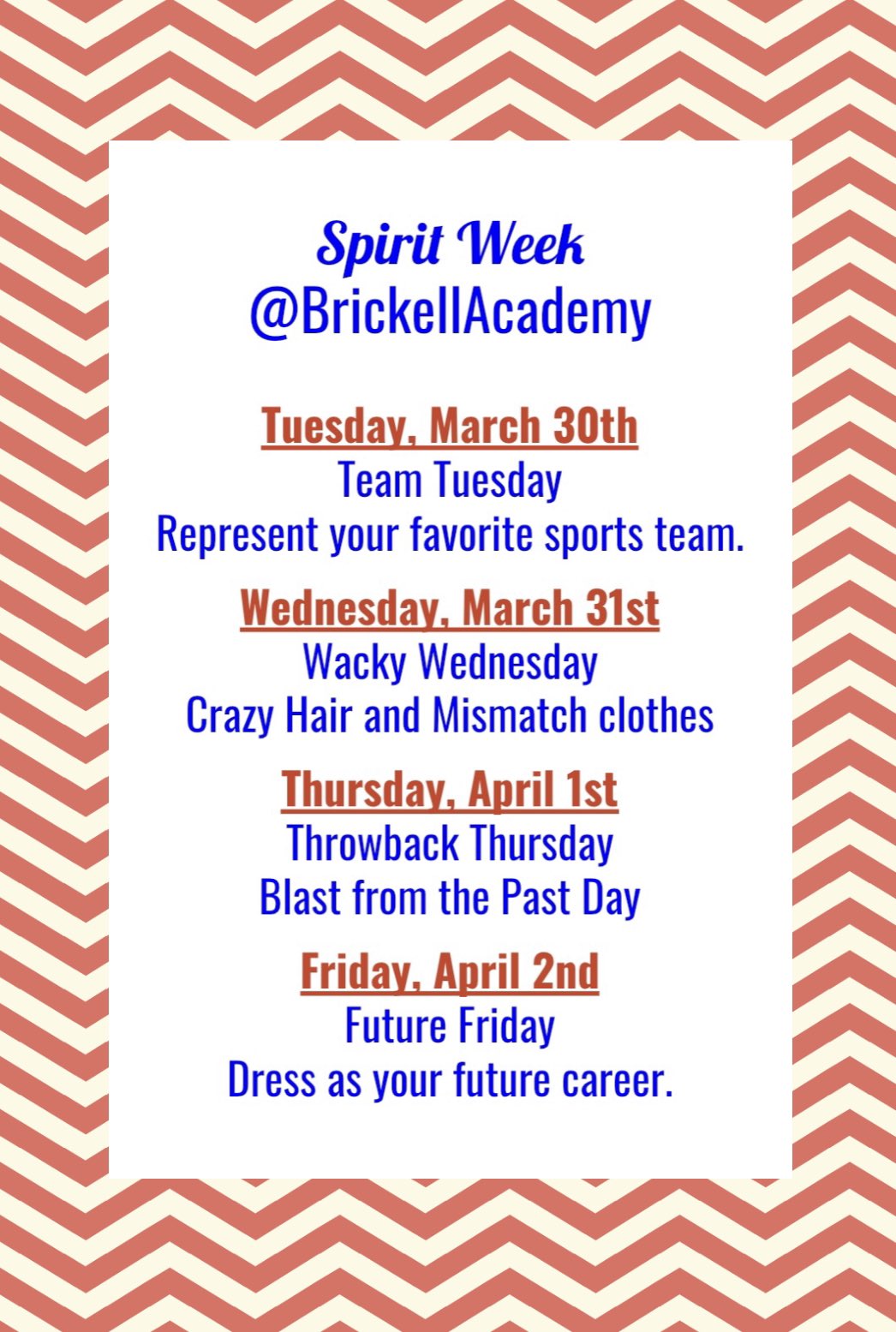 Spirit Week
@BrickellAcademy

Tuesday, March 30th
Team Tuesday
Represent your favorite sports team.

Wednesday, March 31st
Wacky Wednesday
Crazy Hair and Mismatch clothes

Thursday, April 1st
Throwback Thursday
Blast from the Past Day

Friday, April 2nd
Future Friday
Dress as your future career.